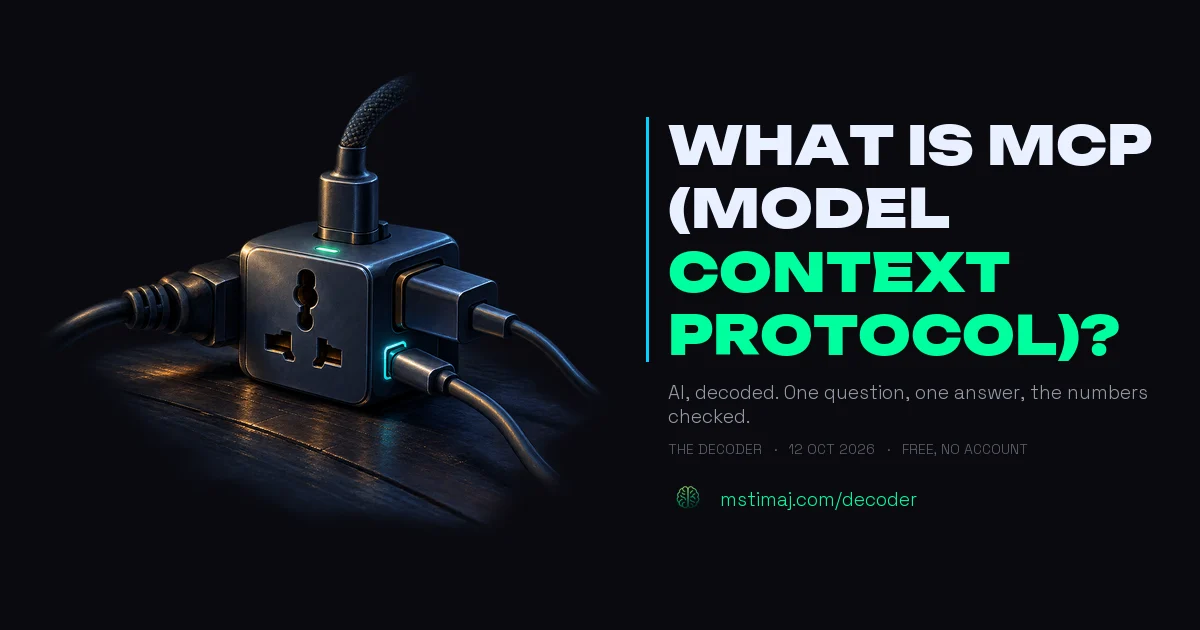 WHAT IS MCP (MODEL CONTEXT PROTOCOL)?

AI, decoded. One question, one answer, the numbers checked.

THE DECODER · 12 OCT 2026 · FREE, NO ACCOUNT

mstimaj.com/decoder